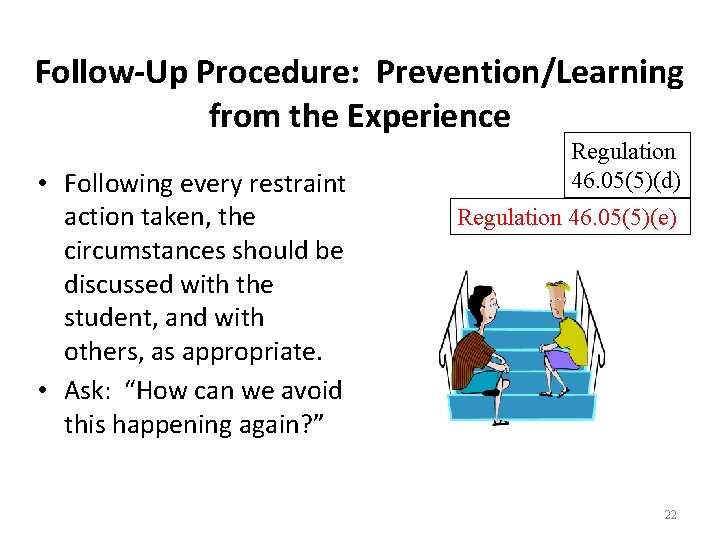 Follow-Up Procedure: Prevention/Learning from the Experience

Regulation 46.05(5)(d)

Regulation 46.05(5)(e)

• Following every restraint action taken, the circumstances should be discussed with the student, and with others, as appropriate.
• Ask: "How can we avoid this happening again?"

22